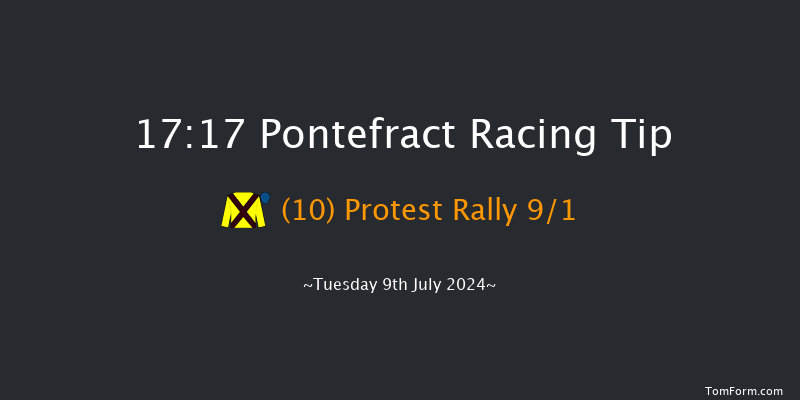 17:17 Pontefract Racing Tip

(10) Protest Rally 9/1

~Tuesday 9th July 2024~

TomForm.com